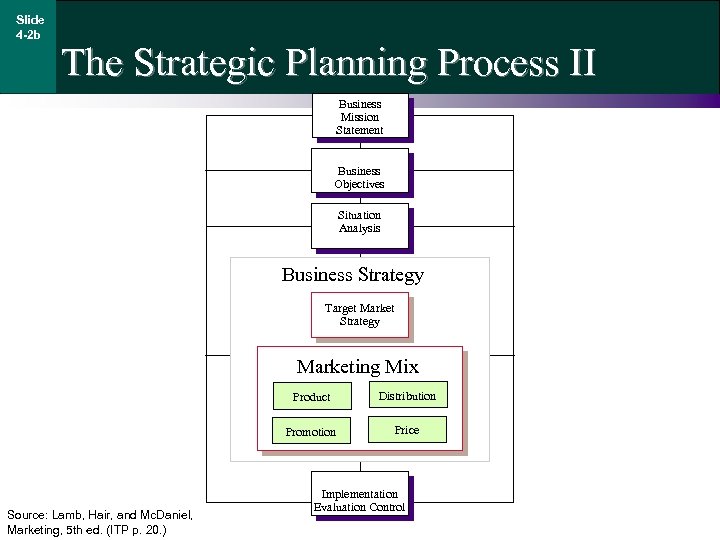 Slide 4-2b

The Strategic Planning Process II

Business Mission Statement

Business Objectives

Situation Analysis

Business Strategy

Target Market Strategy

Marketing Mix

Product

Distribution

Promotion

Price

Implementation Evaluation Control

Source: Lamb, Hair, and McDaniel, Marketing, 5th ed. (ITP p. 20.)